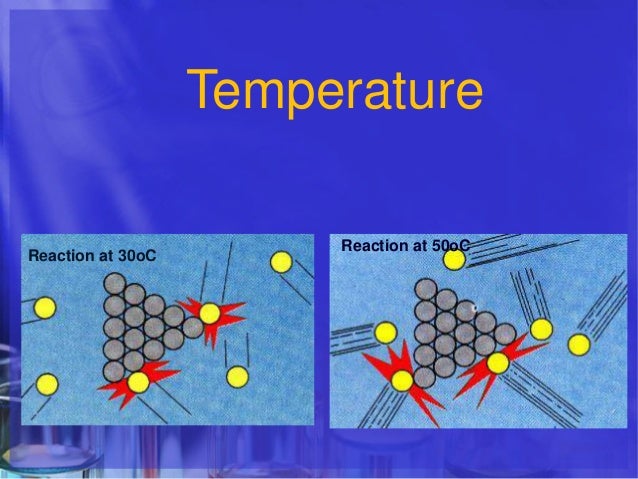 Temperature

Reaction at 30oC

Reaction at 50oC